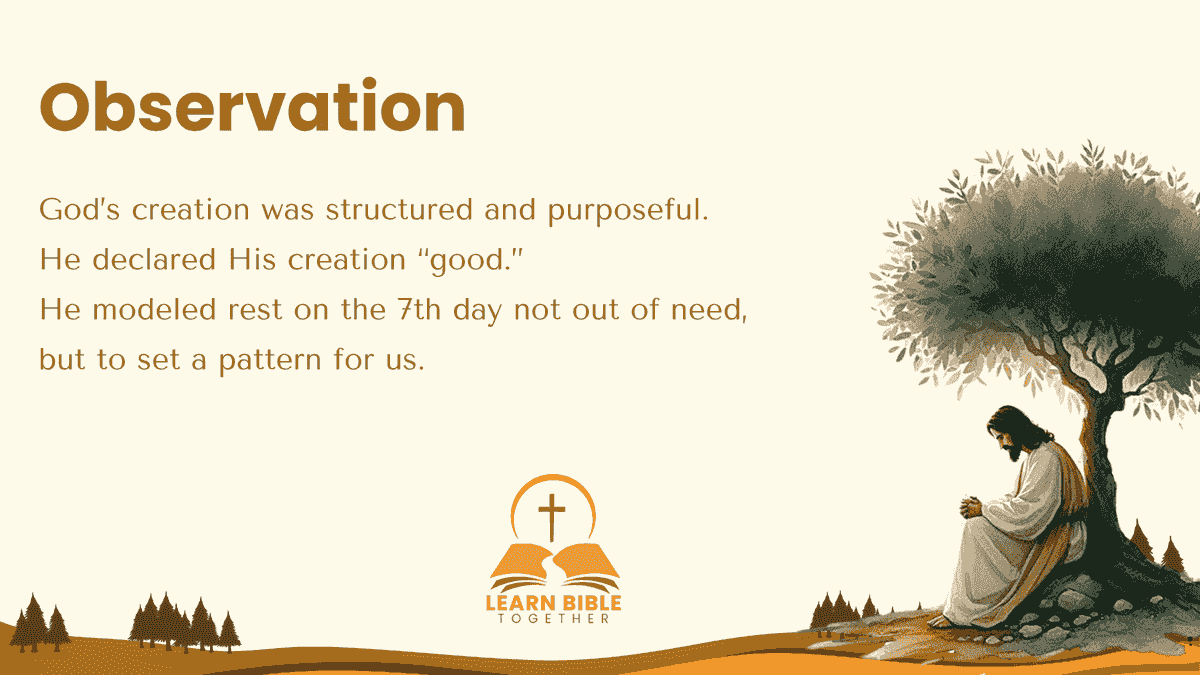 Observation

God's creation was structured and purposeful.
He declared His creation "good."
He modeled rest on the 7th day not out of need, but to set a pattern for us.

LEARN BIBLE
TOGETHER